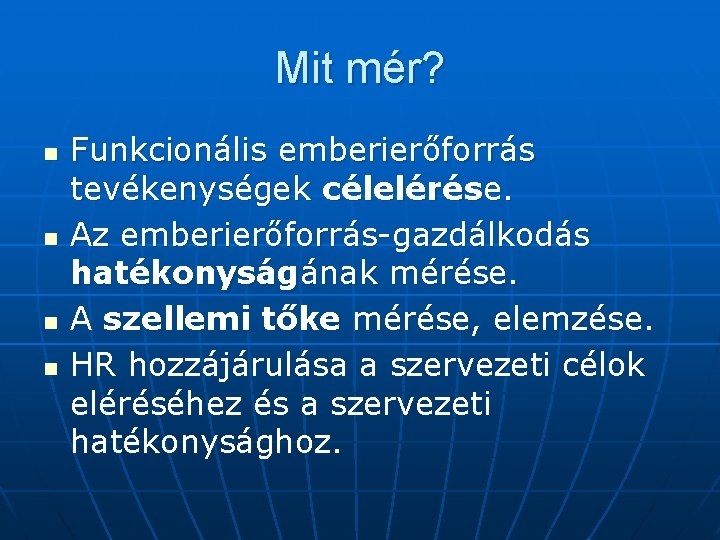 Mit mér?

- Funkcionális emberierőforrás tevékenységek célelérése.
- Az emberierőforrás-gazdálkodás hatékonyságának mérése.
- A szellemi tőke mérése, elemzése.
- HR hozzájárulása a szervezeti célok eléréséhez és a szervezeti hatékonysághoz.